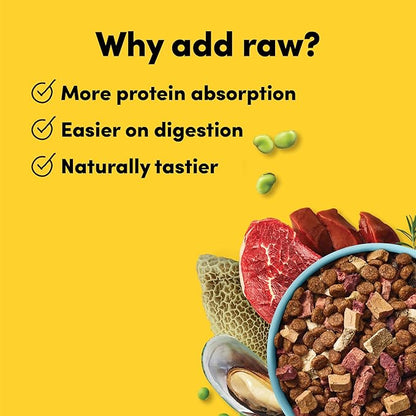 Why add raw?

More protein absorption

Easier on digestion

Naturally tastier